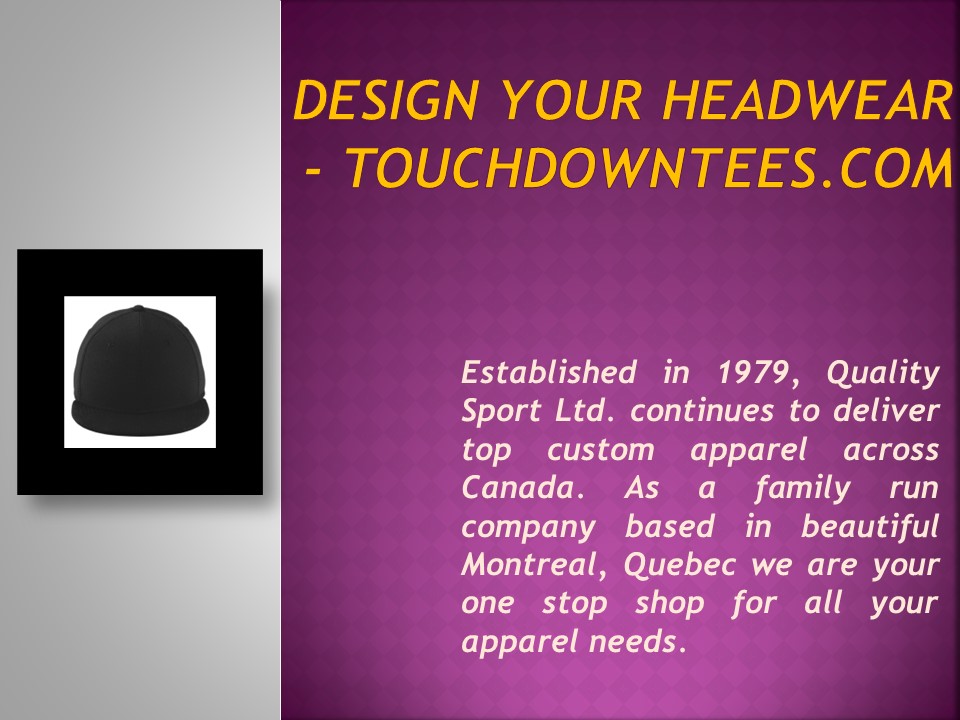 DESIGN YOUR HEADWEAR - TOUCHDOWNTEES.COM

Established in 1979, Quality Sport Ltd. continues to deliver top custom apparel across Canada. As a family run company based in beautiful Montreal, Quebec we are your one stop shop for all your apparel needs.